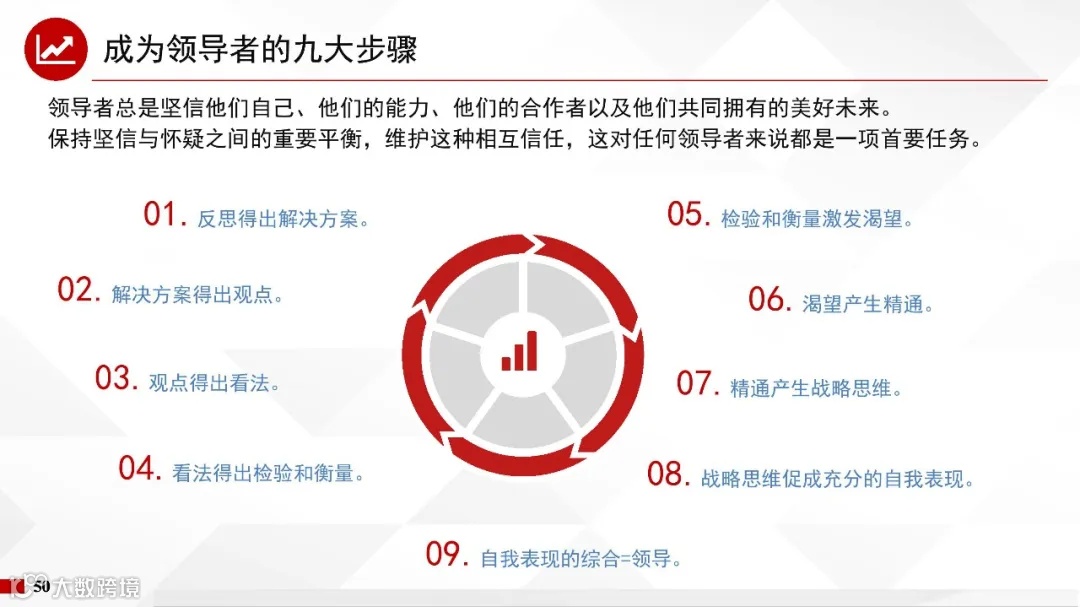 成为领导者的九大步骤

领导者总是坚信他们自己、他们的能力、他们的合作者以及他们共同拥有的美好未来。
保持坚信与怀疑之间的重要平衡，维护这种相互信任，这对任何领导者来说都是一项首要任务。

01. 反思得出解决方案。

02. 解决方案得出观点。

03. 观点得出看法。

04. 看法得出检验和衡量。

05. 检验和衡量激发渴望。

06. 渴望产生精通。

07. 精通产生战略思维。

08. 战略思维促成充分的自我表现。

09. 自我表现的综合=领导。

50 大数跨境